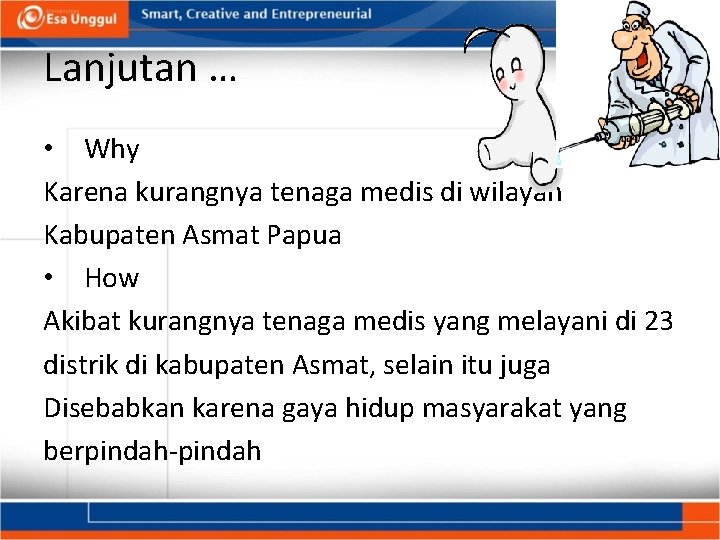 Esa Unggul Smart, Creative and Entrepreneurial

Lanjutan …

• Why

Karena kurangnya tenaga medis di wilayah Kabupaten Asmat Papua

• How

Akibat kurangnya tenaga medis yang melayani di 23 distrik di kabupaten Asmat, selain itu juga Disebabkan karena gaya hidup masyarakat yang berpindah-pindah